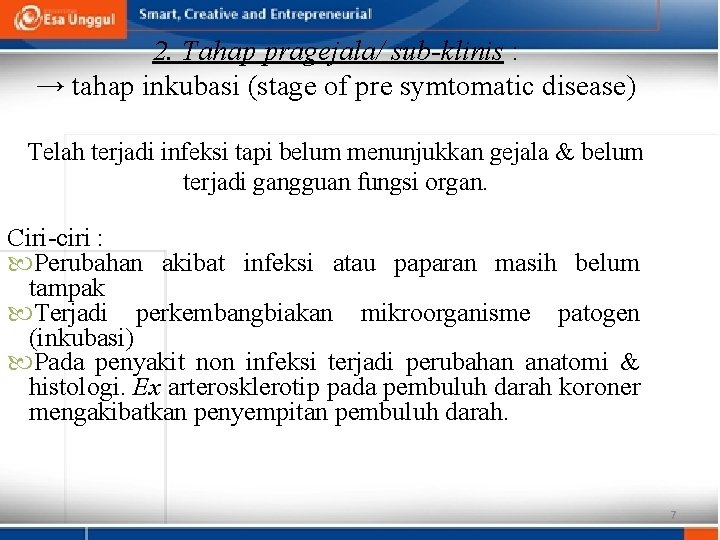 Esa Unggul Smart, Creative and Entrepreneurial

2. Tahap pragejala/ sub-klinis :
→ tahap inkubasi (stage of pre symtomatic disease)

Telah terjadi infeksi tapi belum menunjukkan gejala & belum terjadi gangguan fungsi organ.

Ciri-ciri :
Perubahan akibat infeksi atau paparan masih belum tampak
Terjadi perkembangbiakan mikroorganisme patogen (inkubasi)
Pada penyakit non infeksi terjadi perubahan anatomi & histologi. Ex arterosklerotip pada pembuluh darah koroner mengakibatkan penyempitan pembuluh darah.

7